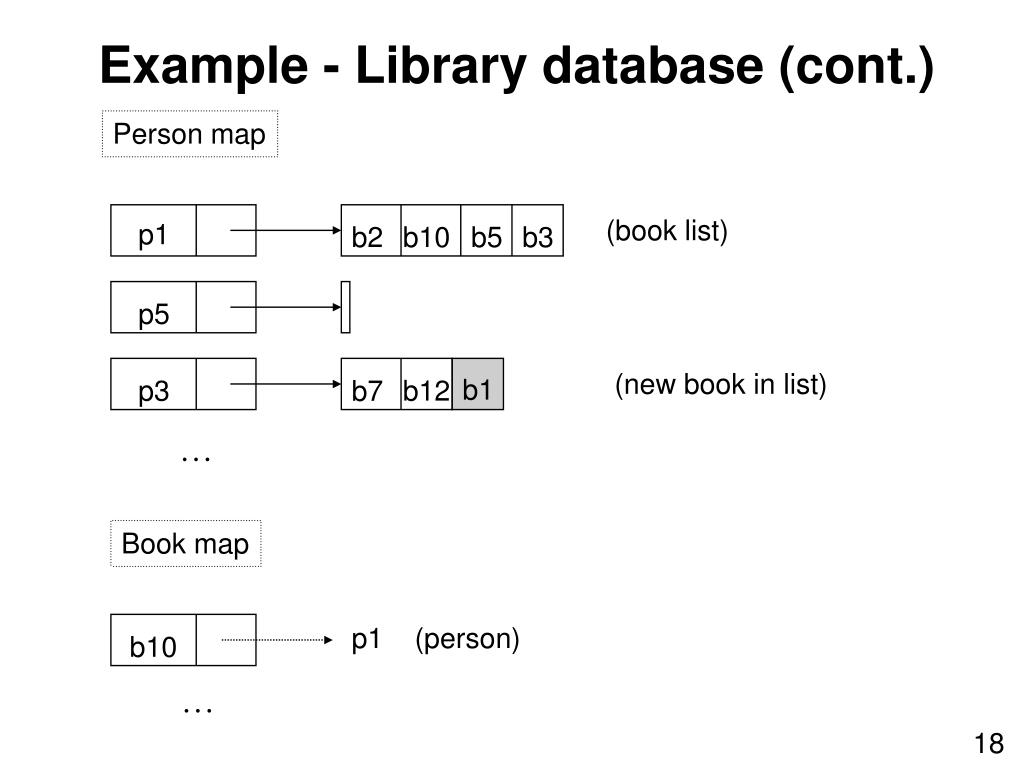 Example - Library database (cont.)

Person map

p1

b2 b10 b5 b3

(book list)

p5

p3

b7 b12 b1

(new book in list)

…

Book map

b10

p1 (person)

…

18